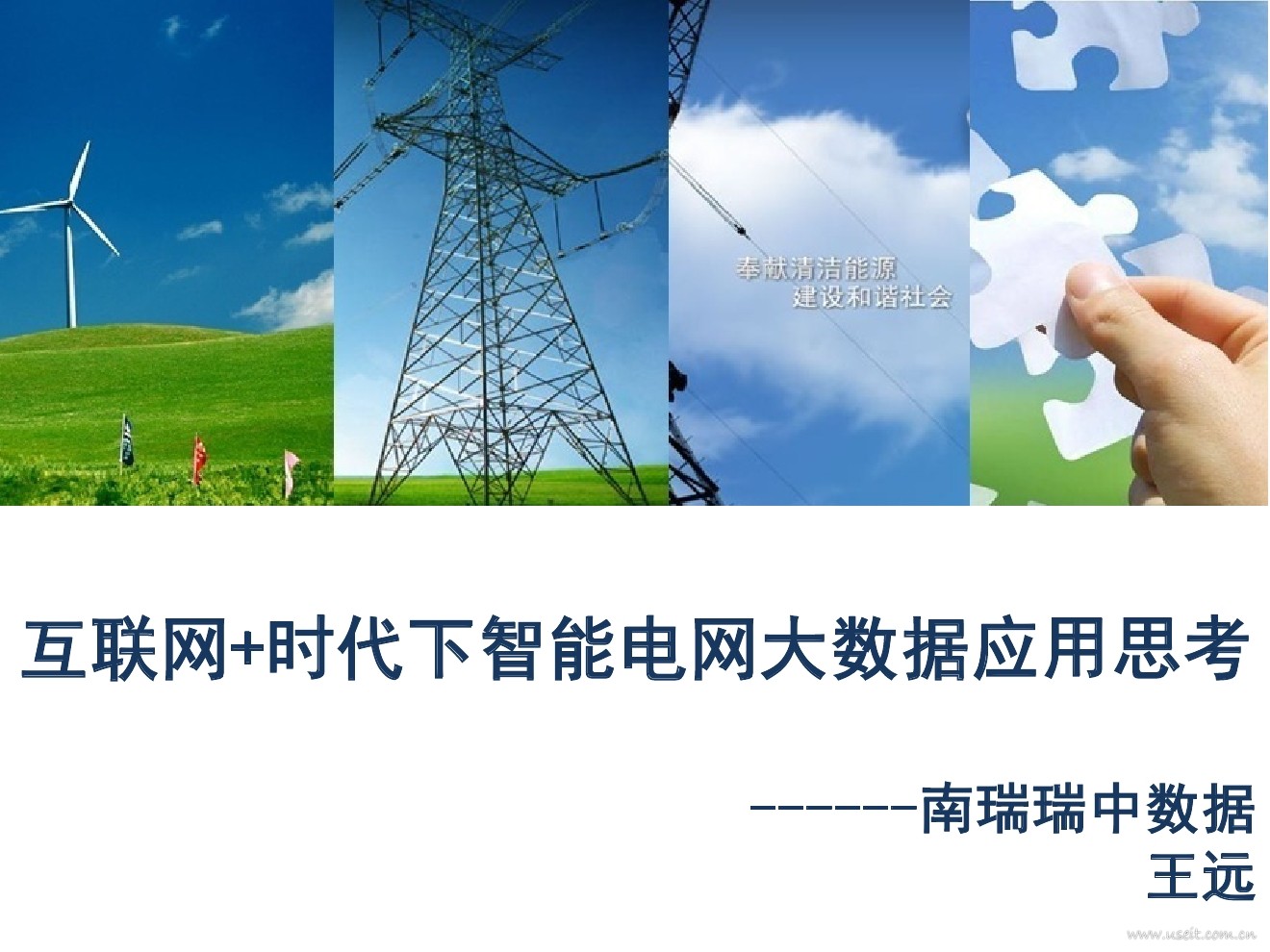 奉献清洁能源
建设和谐社会

互联网+时代下智能电网大数据应用思考

------南瑞瑞中数据
王远

www.useit.com.cn